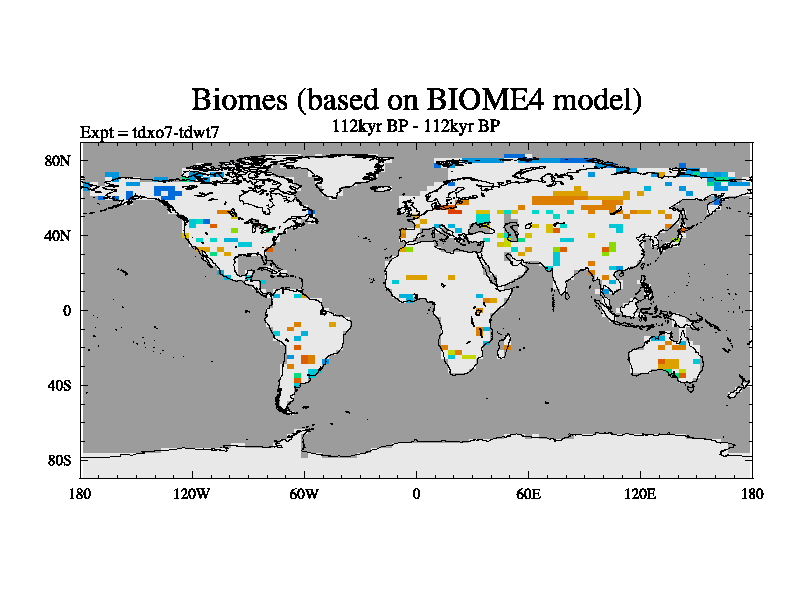 Biomes (based on BIOME4 model)

Expt = tdxo7-tdwt7

112kyr BP - 112kyr BP

80N
40N
0
40S
80S

180
120W
60W
0
60E
120E
180